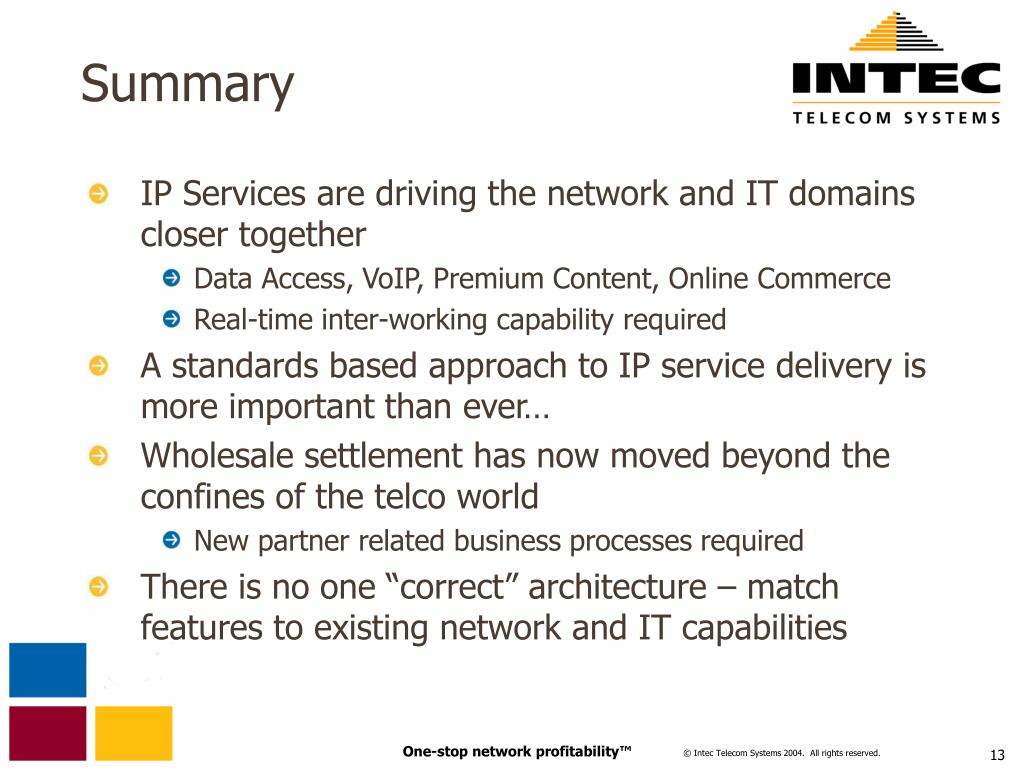 Summary

INTEC
TELECOM SYSTEMS

IP Services are driving the network and IT domains closer together

Data Access, VoIP, Premium Content, Online Commerce

Real-time inter-working capability required

A standards based approach to IP service delivery is more important than ever…

Wholesale settlement has now moved beyond the confines of the telco world

New partner related business processes required

There is no one “correct” architecture – match features to existing network and IT capabilities

One-stop network profitability™ © Intec Telecom Systems 2004. All rights reserved. 13